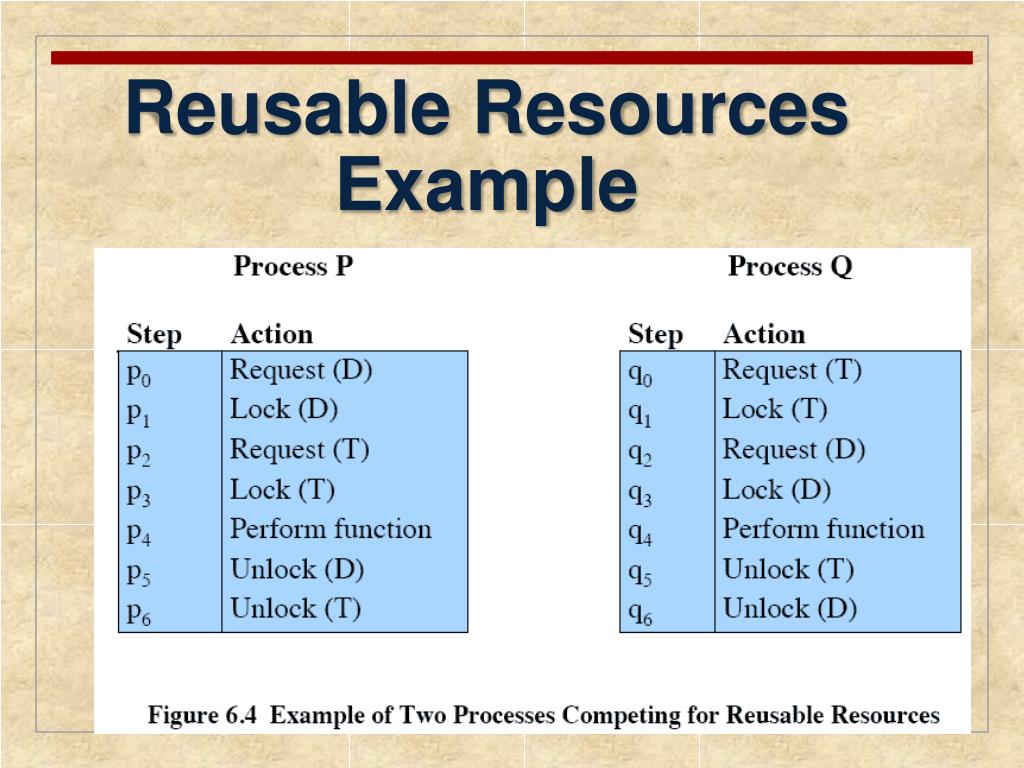 Reusable Resources Example

Process P

| Step | Action |
|---|---|
| $p_0$ | Request (D) |
| $p_1$ | Lock (D) |
| $p_2$ | Request (T) |
| $p_3$ | Lock (T) |
| $p_4$ | Perform function |
| $p_5$ | Unlock (D) |
| $p_6$ | Unlock (T) |

Process Q

| Step | Action |
|---|---|
| $q_0$ | Request (T) |
| $q_1$ | Lock (T) |
| $q_2$ | Request (D) |
| $q_3$ | Lock (D) |
| $q_4$ | Perform function |
| $q_5$ | Unlock (T) |
| $q_6$ | Unlock (D) |

Figure 6.4 Example of Two Processes Competing for Reusable Resources